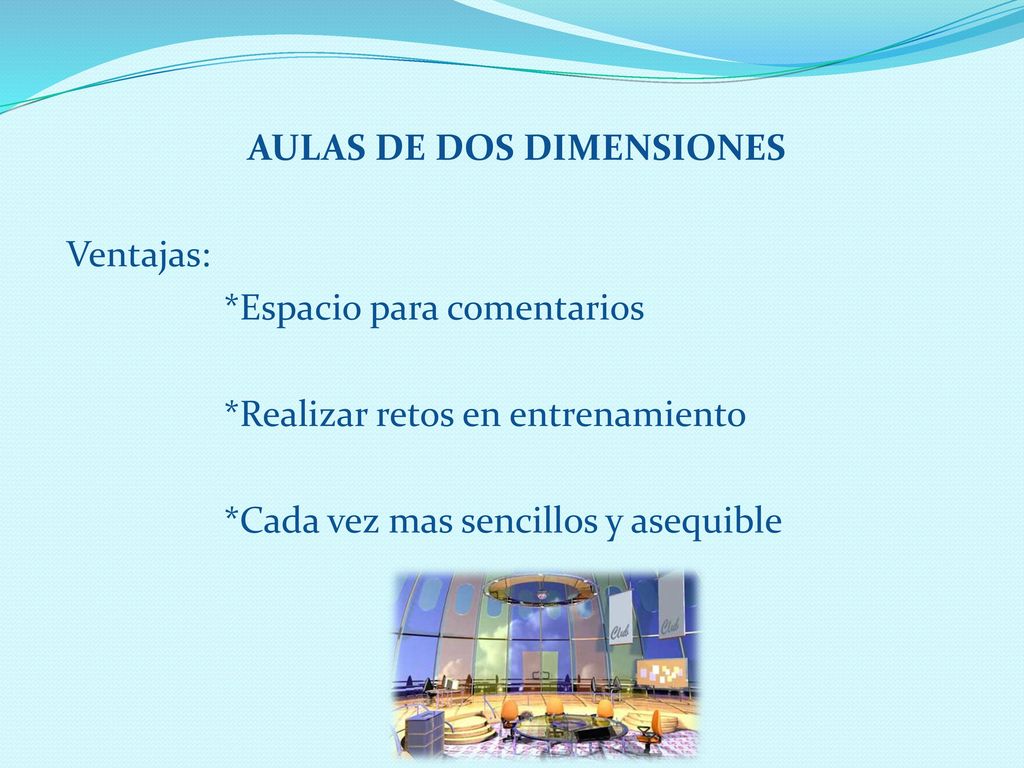 AULAS DE DOS DIMENSIONES

Ventajas:

*Espacio para comentarios

*Realizar retos en entrenamiento

*Cada vez mas sencillos y asequible

Club

Club